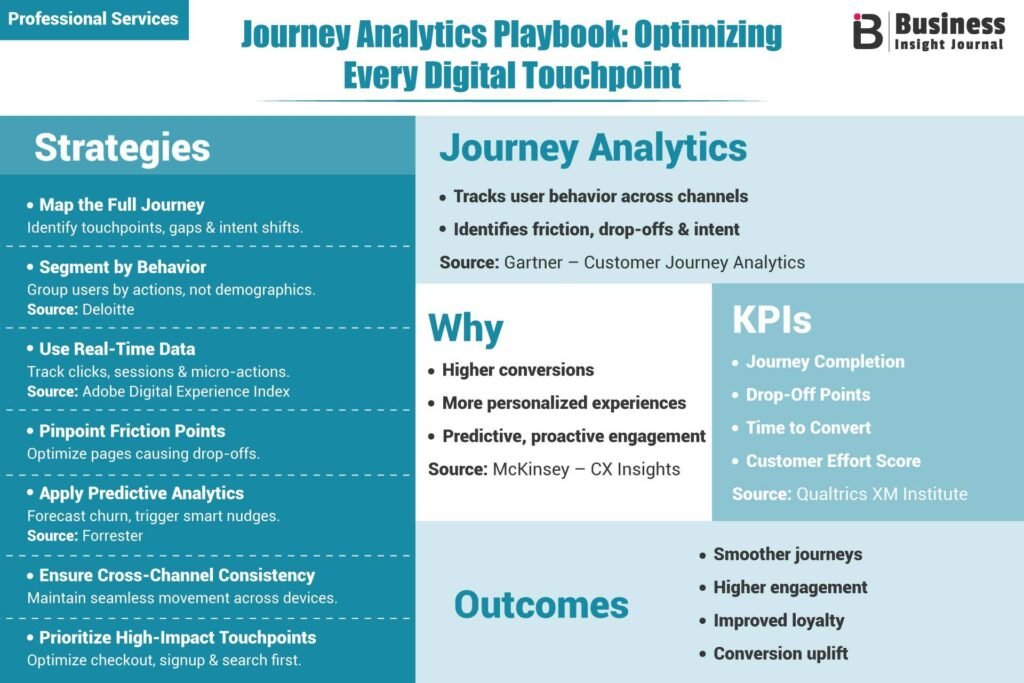 Professional Services

Journey Analytics Playbook: Optimizing Every Digital Touchpoint

Business Insight Journal

Strategies

• Map the Full Journey
Identify touchpoints, gaps & intent shifts.

• Segment by Behavior
Group users by actions, not demographics.
Source: Deloitte

• Use Real-Time Data
Track clicks, sessions & micro-actions.
Source: Adobe Digital Experience Index

• Pinpoint Friction Points
Optimize pages causing drop-offs.

• Apply Predictive Analytics
Forecast churn, trigger smart nudges.
Source: Forrester

• Ensure Cross-Channel Consistency
Maintain seamless movement across devices.

• Prioritize High-Impact Touchpoints
Optimize checkout, signup & search first.

Journey Analytics

• Tracks user behavior across channels
• Identifies friction, drop-offs & intent
Source: Gartner – Customer Journey Analytics

Why

• Higher conversions
• More personalized experiences
• Predictive, proactive engagement
Source: McKinsey – CX Insights

KPIs

• Journey Completion
• Drop-Off Points
• Time to Convert
• Customer Effort Score
Source: Qualtrics XM Institute

Outcomes

• Smoother journeys
• Higher engagement
• Improved loyalty
• Conversion uplift